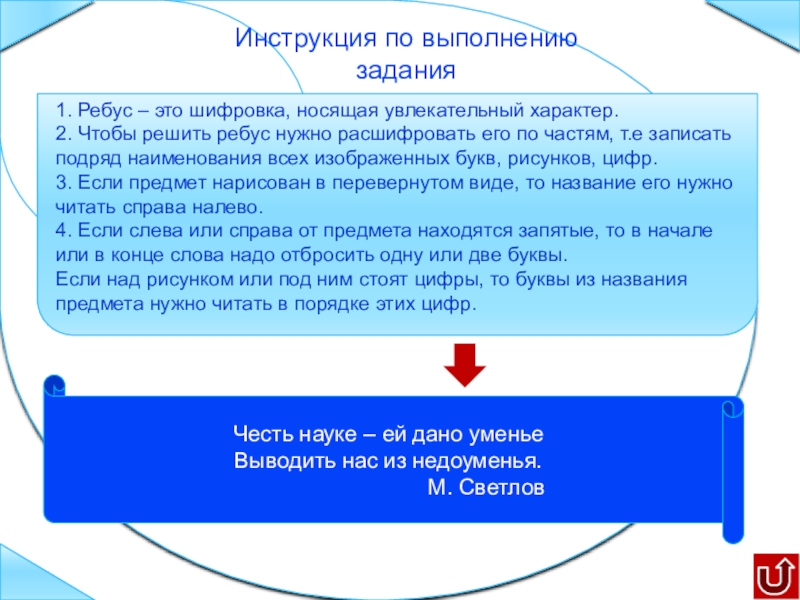 Инструкция по выполнению задания

1. Ребус – это шифровка, носящая увлекательный характер.
2. Чтобы решить ребус нужно расшифровать его по частям, т.е записать подряд наименования всех изображенных букв, рисунков, цифр.
3. Если предмет нарисован в перевернутом виде, то название его нужно читать справа налево.
4. Если слева или справа от предмета находятся запятые, то в начале или в конце слова надо отбросить одну или две буквы.
Если над рисунком или под ним стоят цифры, то буквы из названия предмета нужно читать в порядке этих цифр.

Честь науке – ей дано уменье
Выводить нас из недоуменья.
М. Светлов